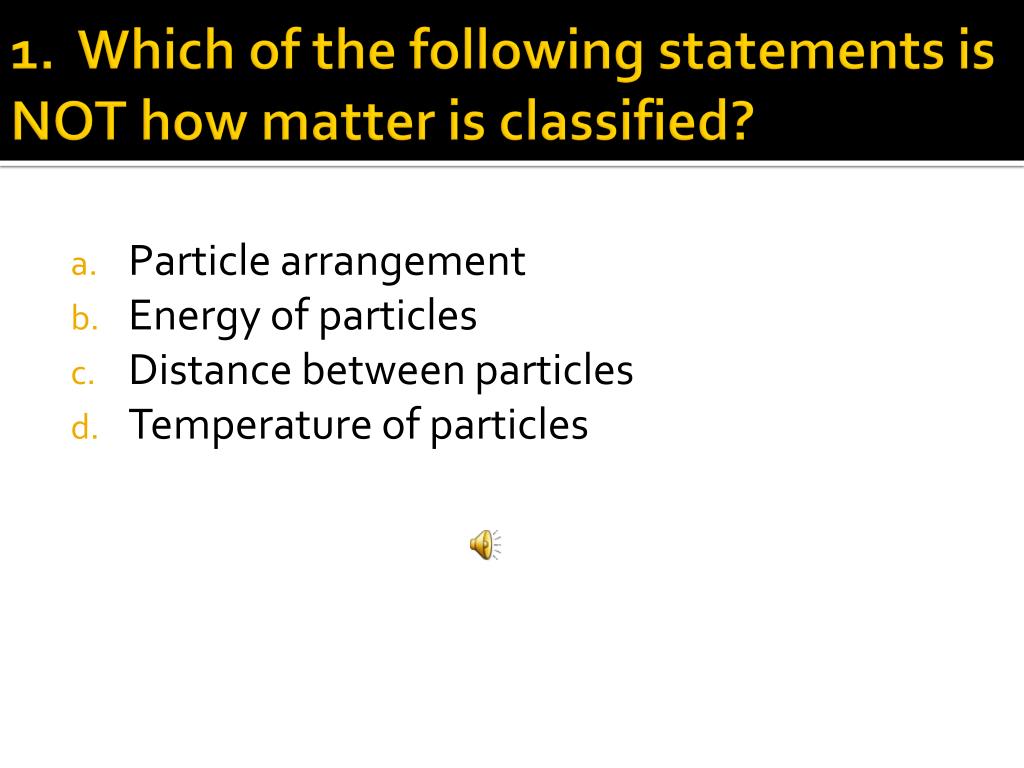 1. Which of the following statements is NOT how matter is classified?

a. Particle arrangement
b. Energy of particles
c. Distance between particles
d. Temperature of particles